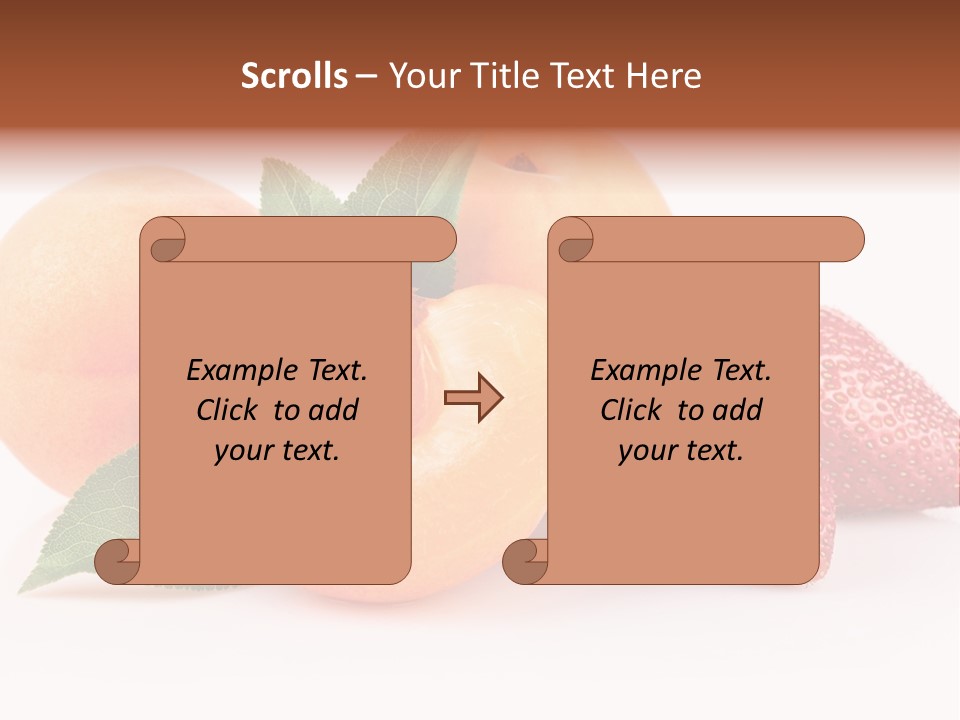 Scrolls – Your Title Text Here

Example Text. Click to add your text.

Example Text. Click to add your text.